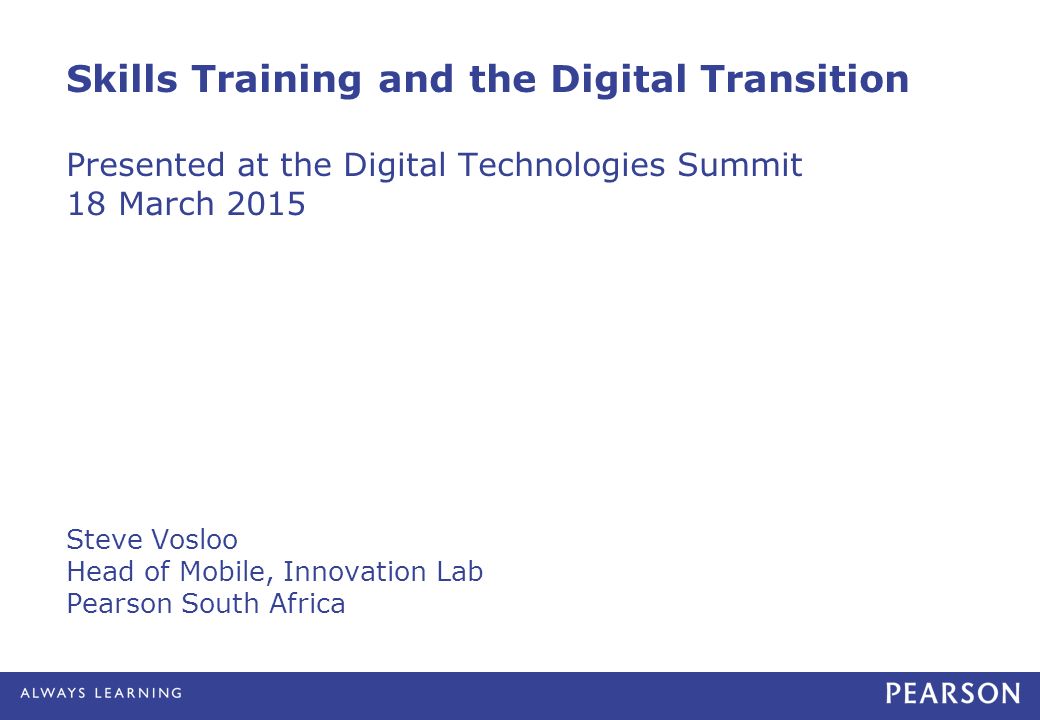 Skills Training and the Digital Transition

Presented at the Digital Technologies Summit
18 March 2015

Steve Vosloo
Head of Mobile, Innovation Lab
Pearson South Africa

ALWAYS LEARNING

PEARSON